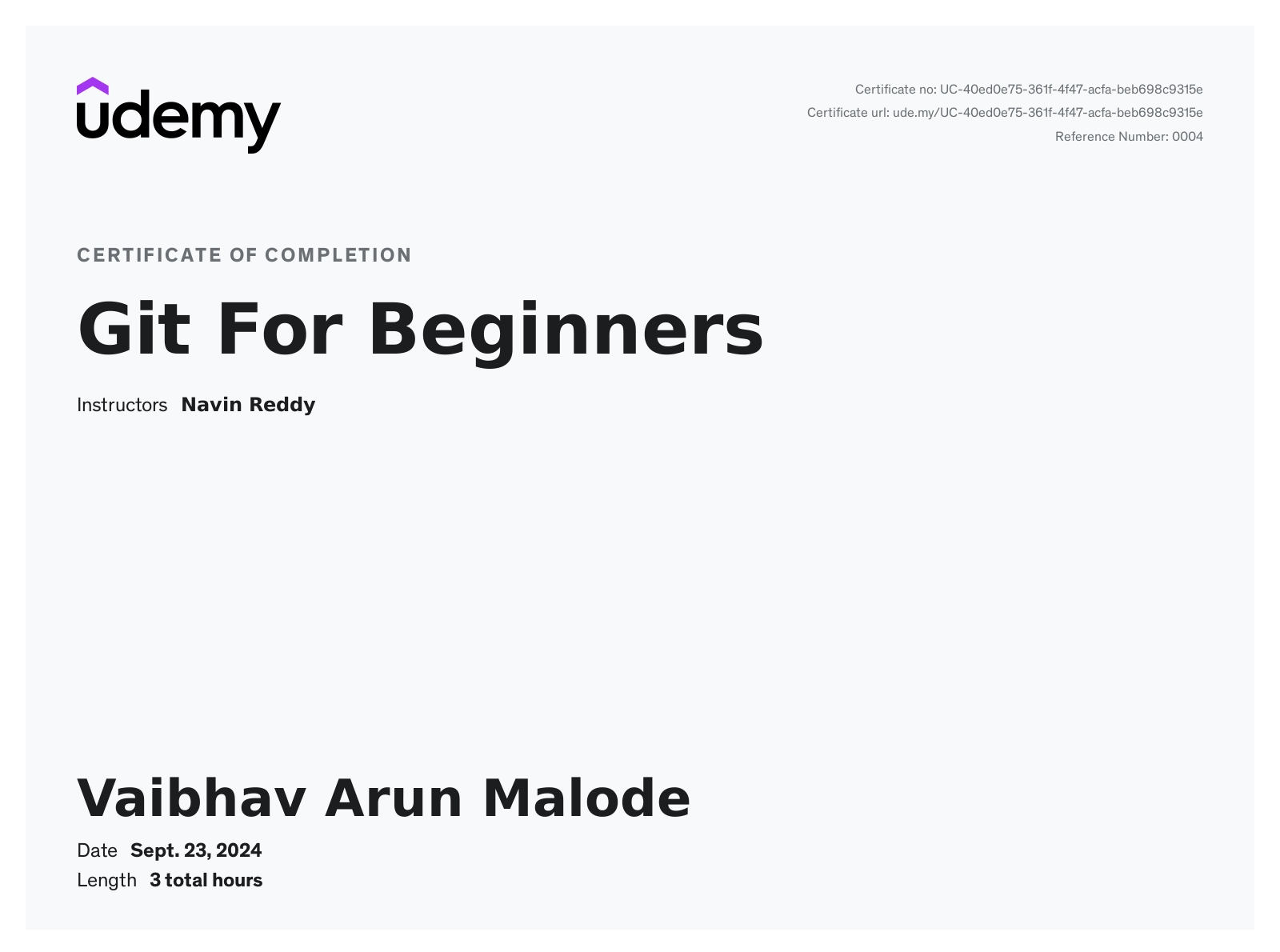 udemy

Certificate no: UC-40ed0e75-361f-4f47-acfa-beb698c9315e
Certificate url: ude.my/UC-40ed0e75-361f-4f47-acfa-beb698c9315e
Reference Number: 0004

CERTIFICATE OF COMPLETION

Git For Beginners

Instructors Navin Reddy

Vaibhav Arun Malode

Date Sept. 23, 2024
Length 3 total hours